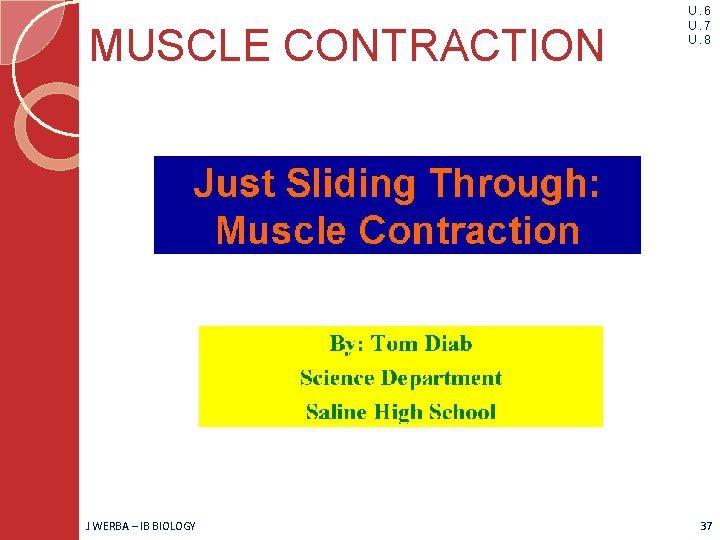 MUSCLE CONTRACTION

U.6
U.7
U.8

Just Sliding Through: Muscle Contraction

By: Tom Diab
Science Department
Saline High School

J WERBA – IB BIOLOGY

37